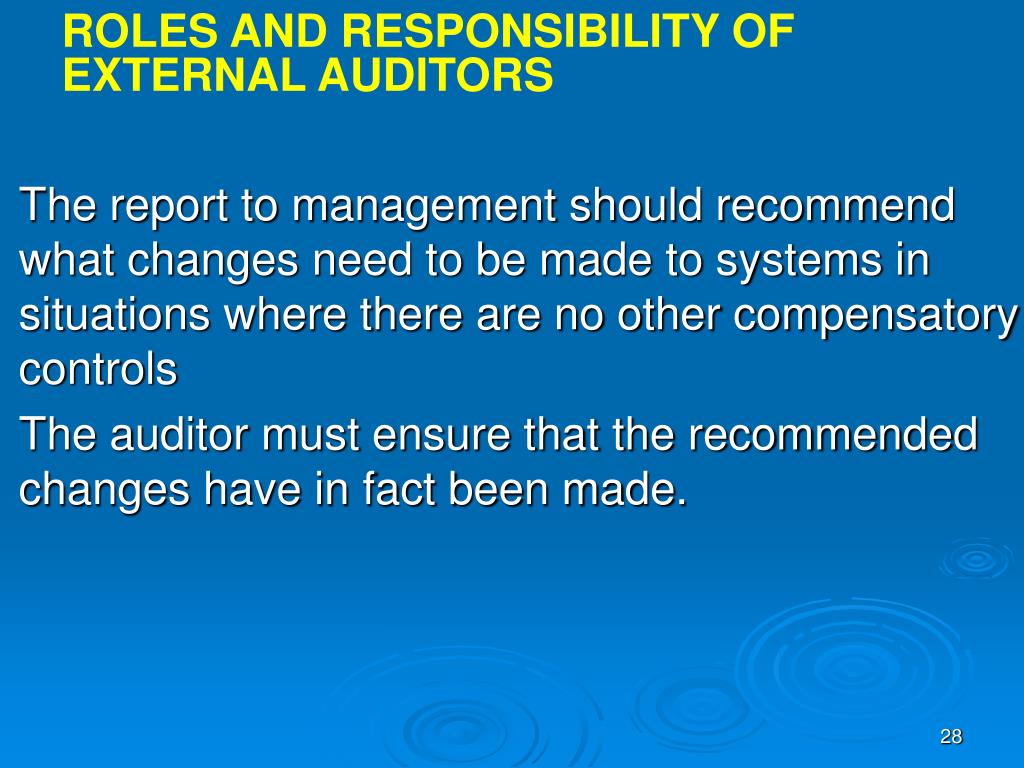 ROLES AND RESPONSIBILITY OF EXTERNAL AUDITORS

The report to management should recommend what changes need to be made to systems in situations where there are no other compensatory controls

The auditor must ensure that the recommended changes have in fact been made.

28